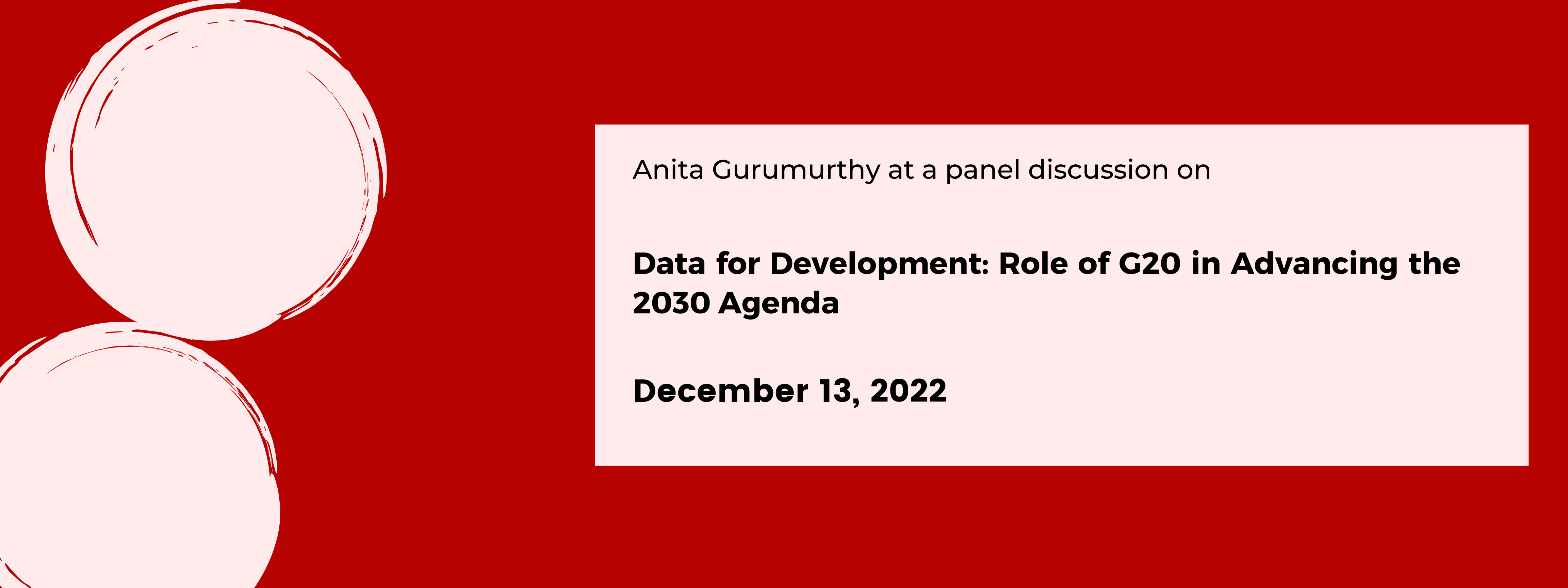 Anita Gurumurthy at a panel discussion on

Data for Development: Role of G20 in Advancing the 2030 Agenda

December 13, 2022